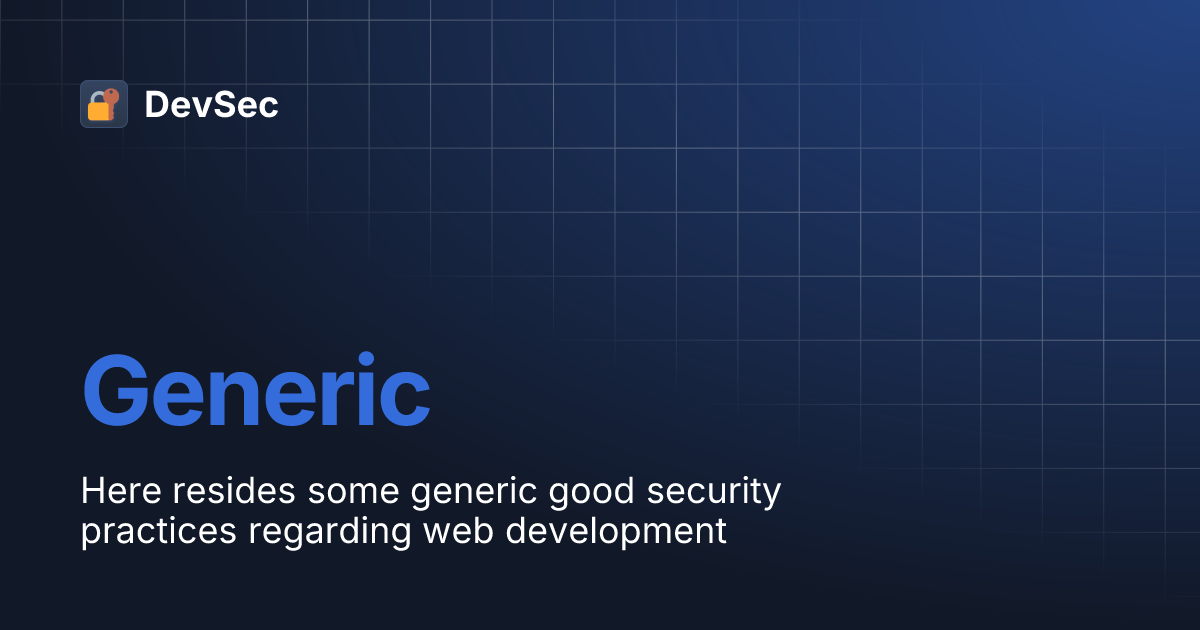 DevSec

Generic

Here resides some generic good security practices regarding web development